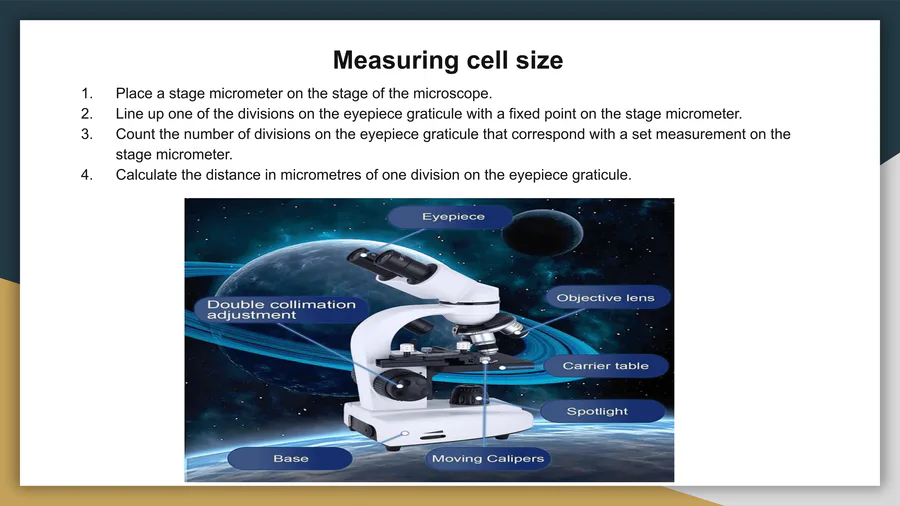 Measuring cell size

1. Place a stage micrometer on the stage of the microscope.
2. Line up one of the divisions on the eyepiece graticule with a fixed point on the stage micrometer.
3. Count the number of divisions on the eyepiece graticule that correspond with a set measurement on the stage micrometer.
4. Calculate the distance in micrometres of one division on the eyepiece graticule.

Eyepiece
Objective lens
Double collimation adjustment
Carrier table
Spotlight
Base
Moving Calipers